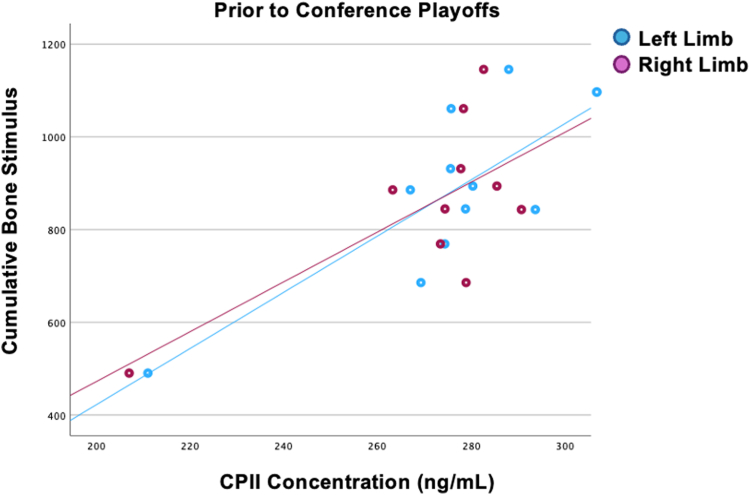 Prior to Conference Playoffs

Left Limb
Right Limb

Cumulative Bone Stimulus

1200
1000
800
600
400

200 220 240 260 280 300

CPII Concentration (ng/mL)